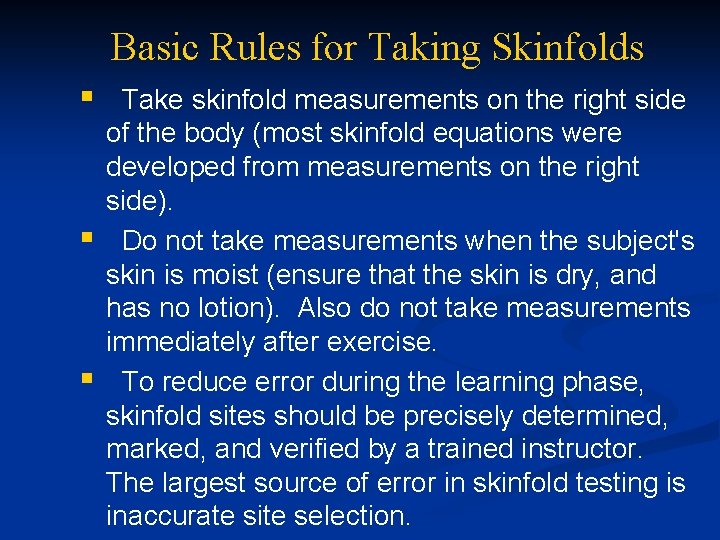 Basic Rules for Taking Skinfolds

▪ Take skinfold measurements on the right side of the body (most skinfold equations were developed from measurements on the right side).

▪ Do not take measurements when the subject's skin is moist (ensure that the skin is dry, and has no lotion). Also do not take measurements immediately after exercise.

▪ To reduce error during the learning phase, skinfold sites should be precisely determined, marked, and verified by a trained instructor. The largest source of error in skinfold testing is inaccurate site selection.